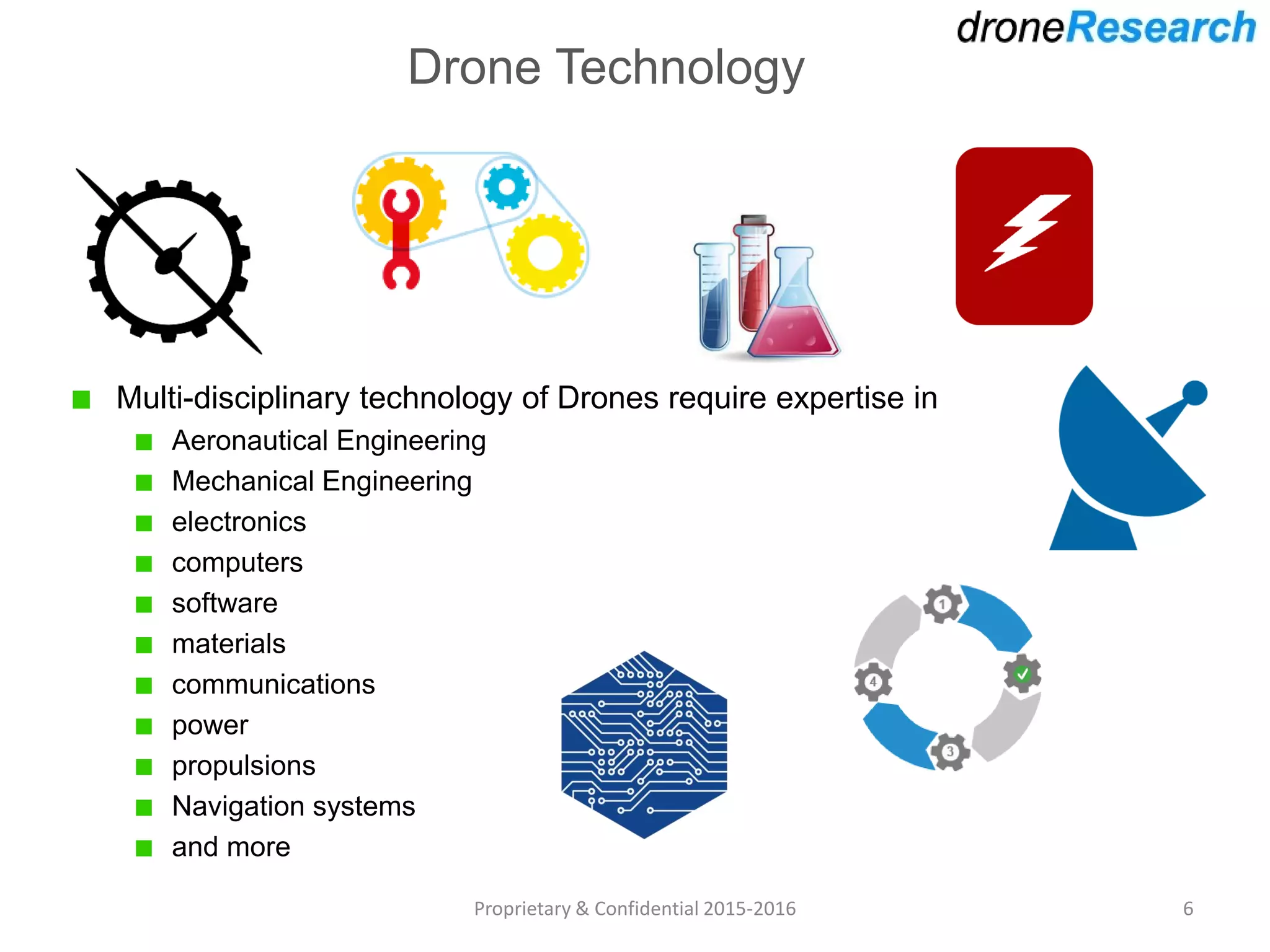 droneResearch

Drone Technology

Multi-disciplinary technology of Drones require expertise in

Aeronautical Engineering
Mechanical Engineering
electronics
computers
software
materials
communications
power
propulsions
Navigation systems
and more

1
4
3

Proprietary & Confidential 2015-2016

6